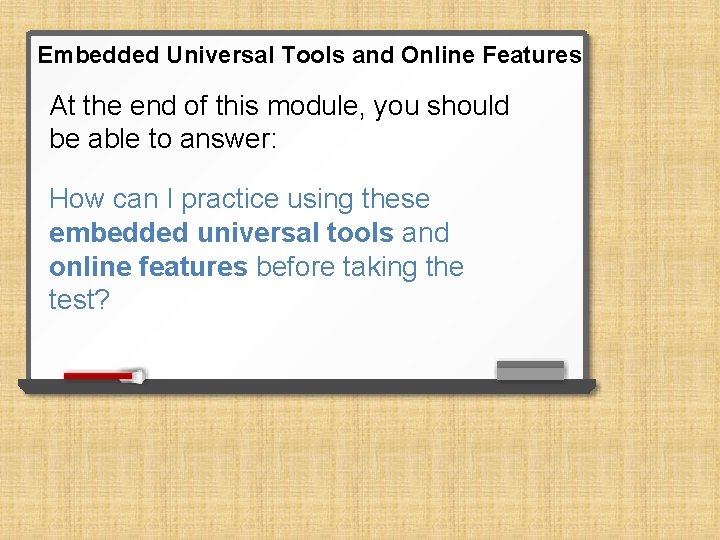 Embedded Universal Tools and Online Features

At the end of this module, you should be able to answer:

How can I practice using these embedded universal tools and online features before taking the test?